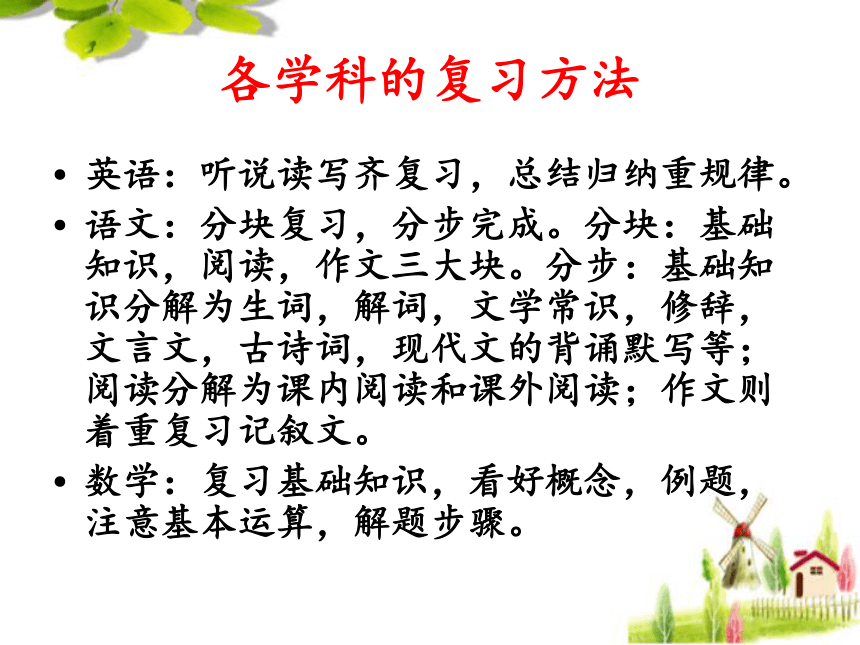 各学科的复习方法

• 英语：听说读写齐复习，总结归纳重规律。

• 语文：分块复习，分步完成。分块：基础知识，阅读，作文三大块。分步：基础知识分解为生词，解词，文学常识，修辞，文言文，古诗词，现代文的背诵默写等；阅读分解为课内阅读和课外阅读；作文则着重复习记叙文。

• 数学：复习基础知识，看好概念，例题，注意基本运算，解题步骤。